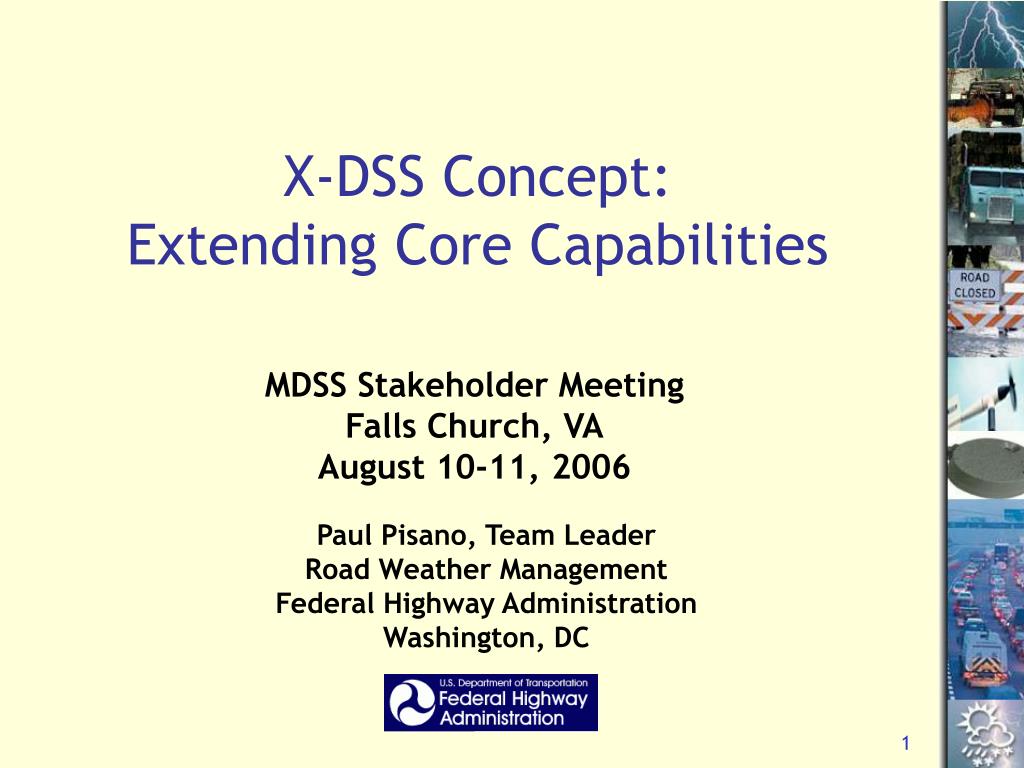 X-DSS Concept:
Extending Core Capabilities

MDSS Stakeholder Meeting
Falls Church, VA
August 10-11, 2006

Paul Pisano, Team Leader
Road Weather Management
Federal Highway Administration
Washington, DC

U.S. Department of Transportation
Federal Highway Administration

ROAD CLOSED

1